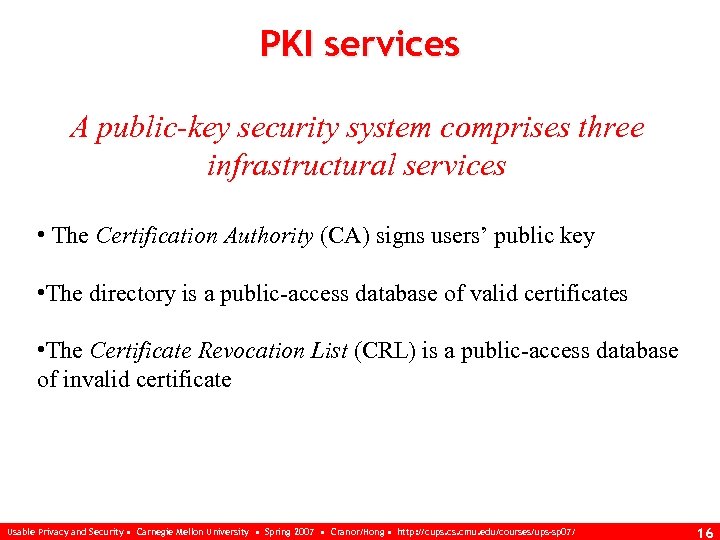 PKI services

A public-key security system comprises three infrastructural services

• The Certification Authority (CA) signs users' public key

•The directory is a public-access database of valid certificates

•The Certificate Revocation List (CRL) is a public-access database of invalid certificate

Usable Privacy and Security • Carnegie Mellon University • Spring 2007 • Cranor/Hong • http://cups.cs.cmu.edu/courses/ups-sp07/ 16